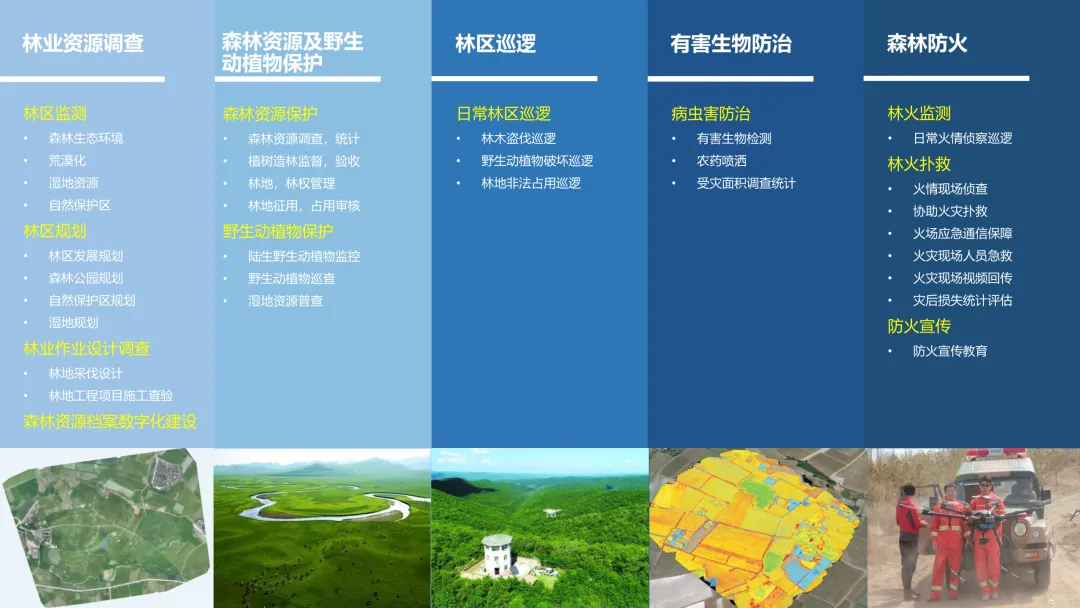 林业资源调查

林区监测
• 森林生态环境
• 荒漠化
• 湿地资源
• 自然保护区
林区规划
• 林区发展规划
• 森林公园规划
• 自然保护区规划
• 湿地规划
林业作业设计调查
• 林地采伐设计
• 林地工程项目施工查验
森林资源档案数字化建设

森林资源及野生动植物保护

森林资源保护
• 森林资源调查，统计
• 植树造林监督，验收
• 林地，林权管理
• 林地征用，占用审核
野生动植物保护
• 陆生野生动植物监控
• 野生动植物巡查
• 湿地资源普查

林区巡逻

日常林区巡逻
• 林木盗伐巡逻
• 野生动植物破坏巡逻
• 林地非法占用巡逻

有害生物防治

病虫害防治
• 有害生物检测
• 农药喷洒
• 受灾面积调查统计

森林防火

林火监测
• 日常火情侦察巡逻
林火扑救
• 火情现场侦查
• 协助火灾扑救
• 火场应急通信保障
• 火灾现场人员急救
• 火灾现场视频回传
• 灾后损失统计评估
防火宣传
• 防火宣传教育